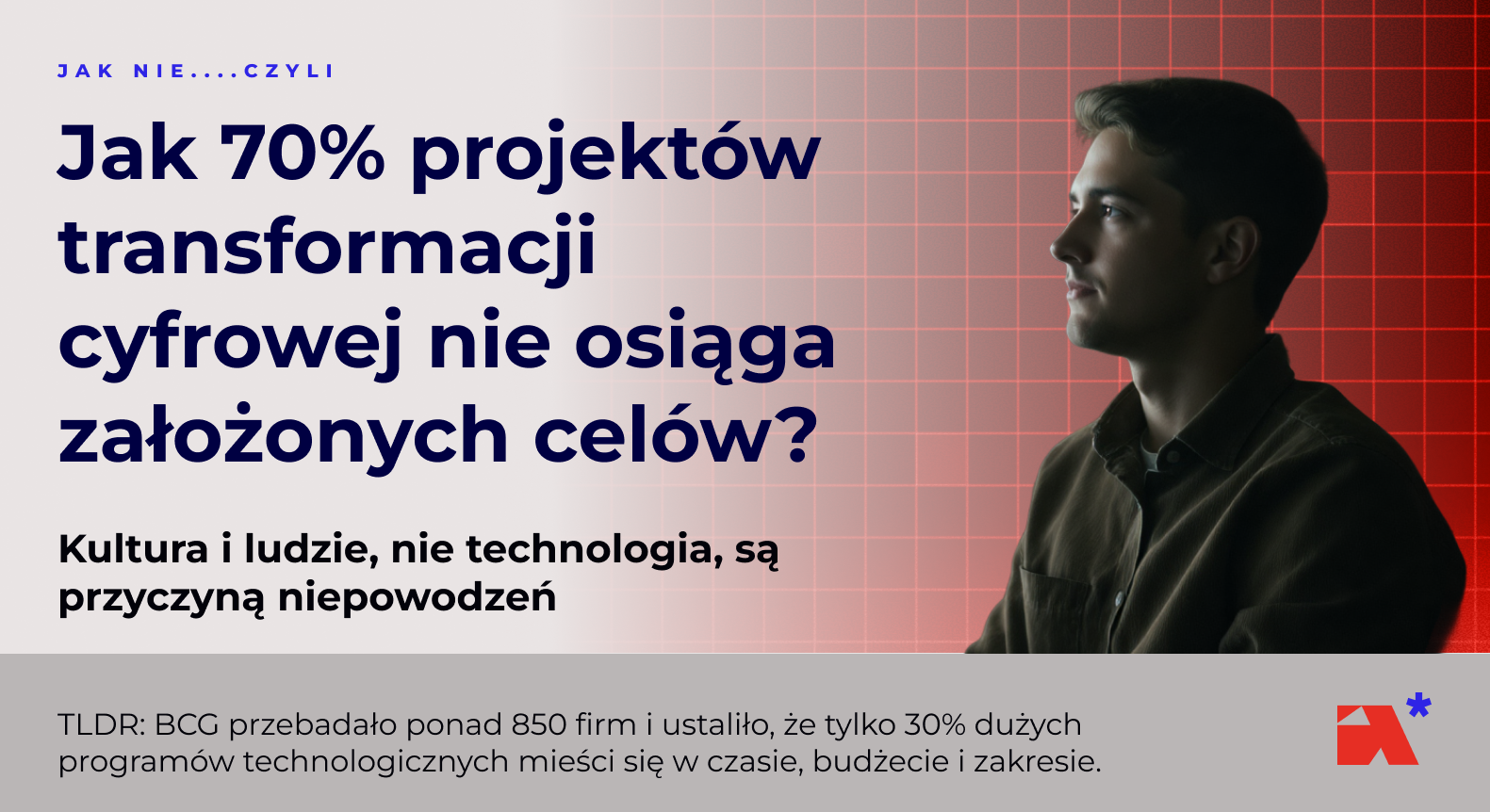 JAK NIE....CZYLI

Jak 70% projektów transformacji cyfrowej nie osiąga założonych celów?

Kultura i ludzie, nie technologia, są przyczyną niepowodzeń

TLDR: BCG przebadało ponad 850 firm i ustaliło, że tylko 30% dużych programów technologicznych mieści się w czasie, budżecie i zakresie.